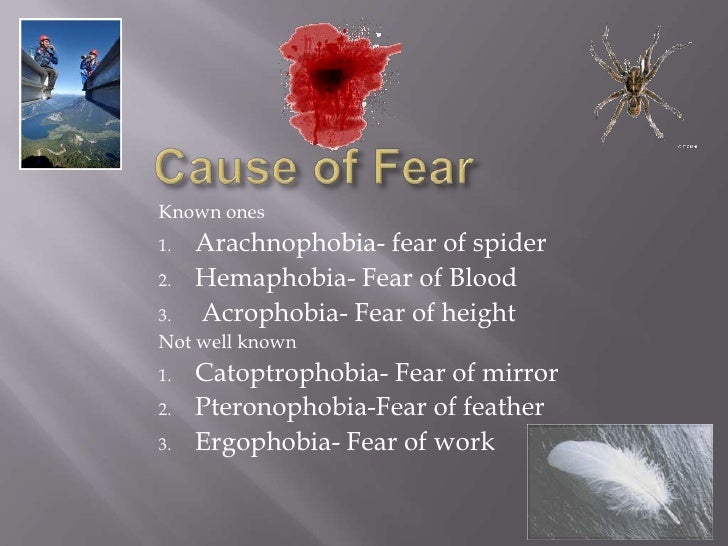 Cause of Fear

Known ones
1. Arachnophobia- fear of spider
2. Hemaphobia- Fear of Blood
3. Acrophobia- Fear of height

Not well known
1. Catoptrophobia- Fear of mirror
2. Pteronophobia-Fear of feather
3. Ergophobia- Fear of work